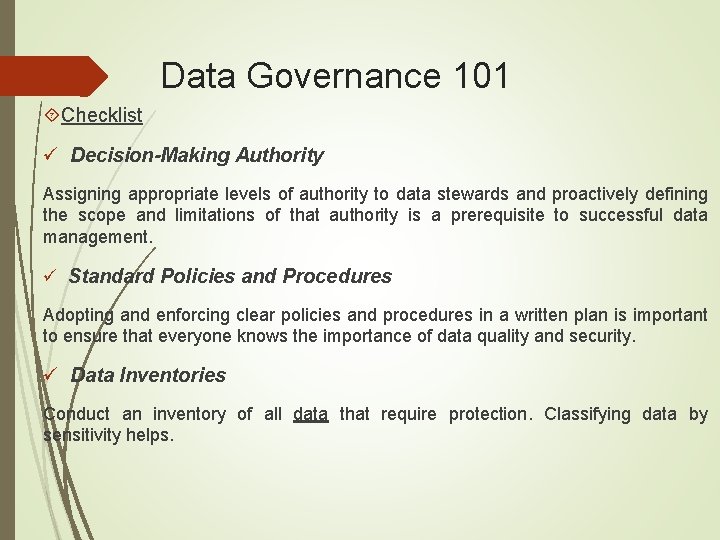 Data Governance 101

Checklist

✓ Decision-Making Authority

Assigning appropriate levels of authority to data stewards and proactively defining the scope and limitations of that authority is a prerequisite to successful data management.

✓ Standard Policies and Procedures

Adopting and enforcing clear policies and procedures in a written plan is important to ensure that everyone knows the importance of data quality and security.

✓ Data Inventories

Conduct an inventory of all data that require protection. Classifying data by sensitivity helps.